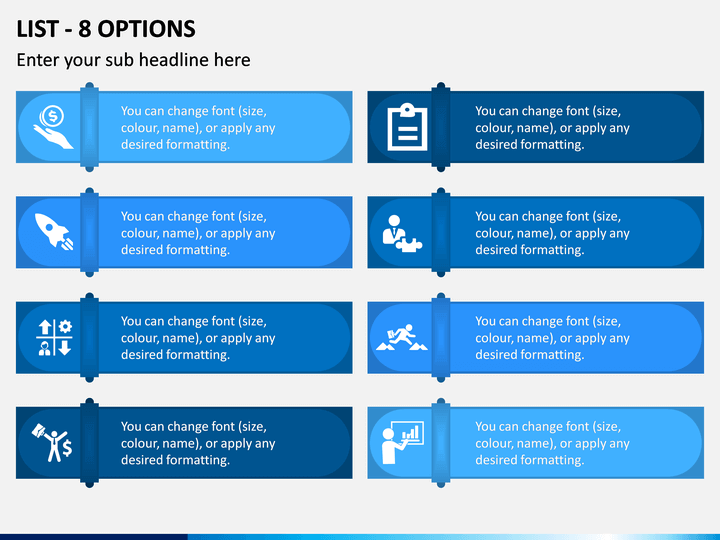 LIST - 8 OPTIONS

Enter your sub headline here

You can change font (size, colour, name), or apply any desired formatting.

You can change font (size, colour, name), or apply any desired formatting.

You can change font (size, colour, name), or apply any desired formatting.

You can change font (size, colour, name), or apply any desired formatting.

You can change font (size, colour, name), or apply any desired formatting.

You can change font (size, colour, name), or apply any desired formatting.

You can change font (size, colour, name), or apply any desired formatting.

You can change font (size, colour, name), or apply any desired formatting.